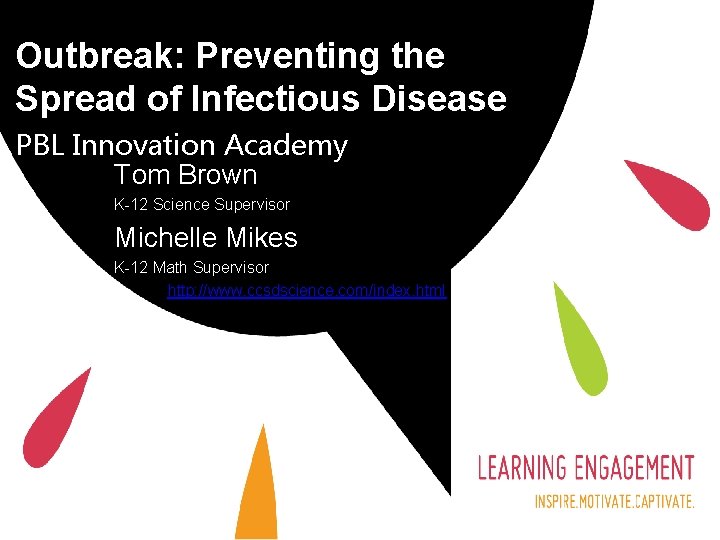 Outbreak: Preventing the Spread of Infectious Disease

PBL Innovation Academy

Tom Brown

K-12 Science Supervisor

Michelle Mikes

K-12 Math Supervisor

http://www.ccsdscience.com/index.html

LEARNING ENGAGEMENT

INSPIRE.MOTIVATE.CAPTIVATE.